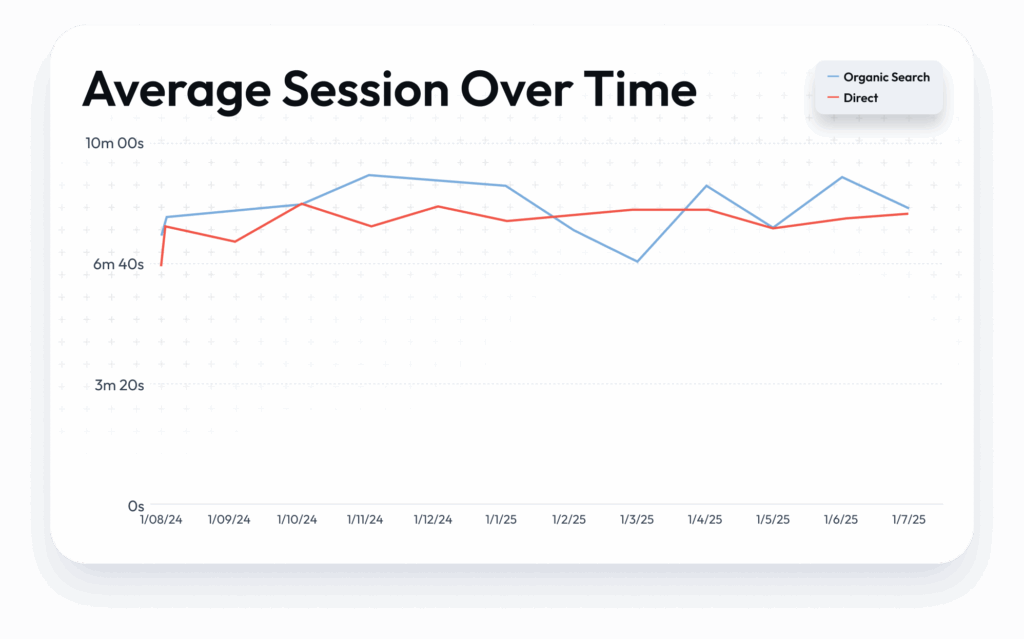 Average Session Over Time

Organic Search
Direct

10m 00s
6m 40s
3m 20s
0s

1/08/24
1/09/24
1/10/24
1/11/24
1/12/24
1/1/25
1/2/25
1/3/25
1/4/25
1/5/25
1/6/25
1/7/25